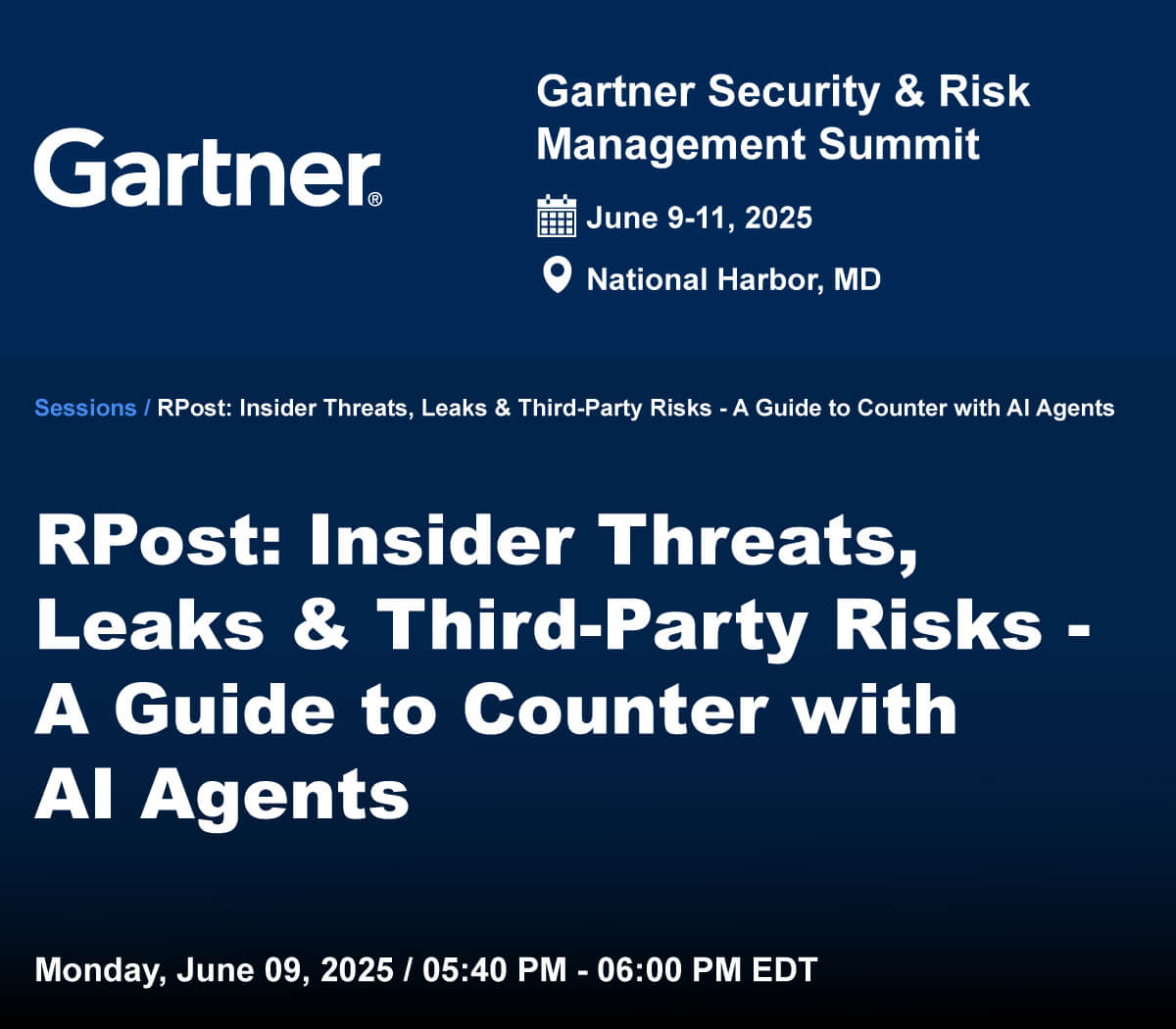 Gartner®

Gartner Security & Risk Management Summit

June 9-11, 2025

National Harbor, MD

Sessions / RPost: Insider Threats, Leaks & Third-Party Risks - A Guide to Counter with AI Agents

RPost: Insider Threats, Leaks & Third-Party Risks - A Guide to Counter with AI Agents

Monday, June 09, 2025 / 05:40 PM - 06:00 PM EDT